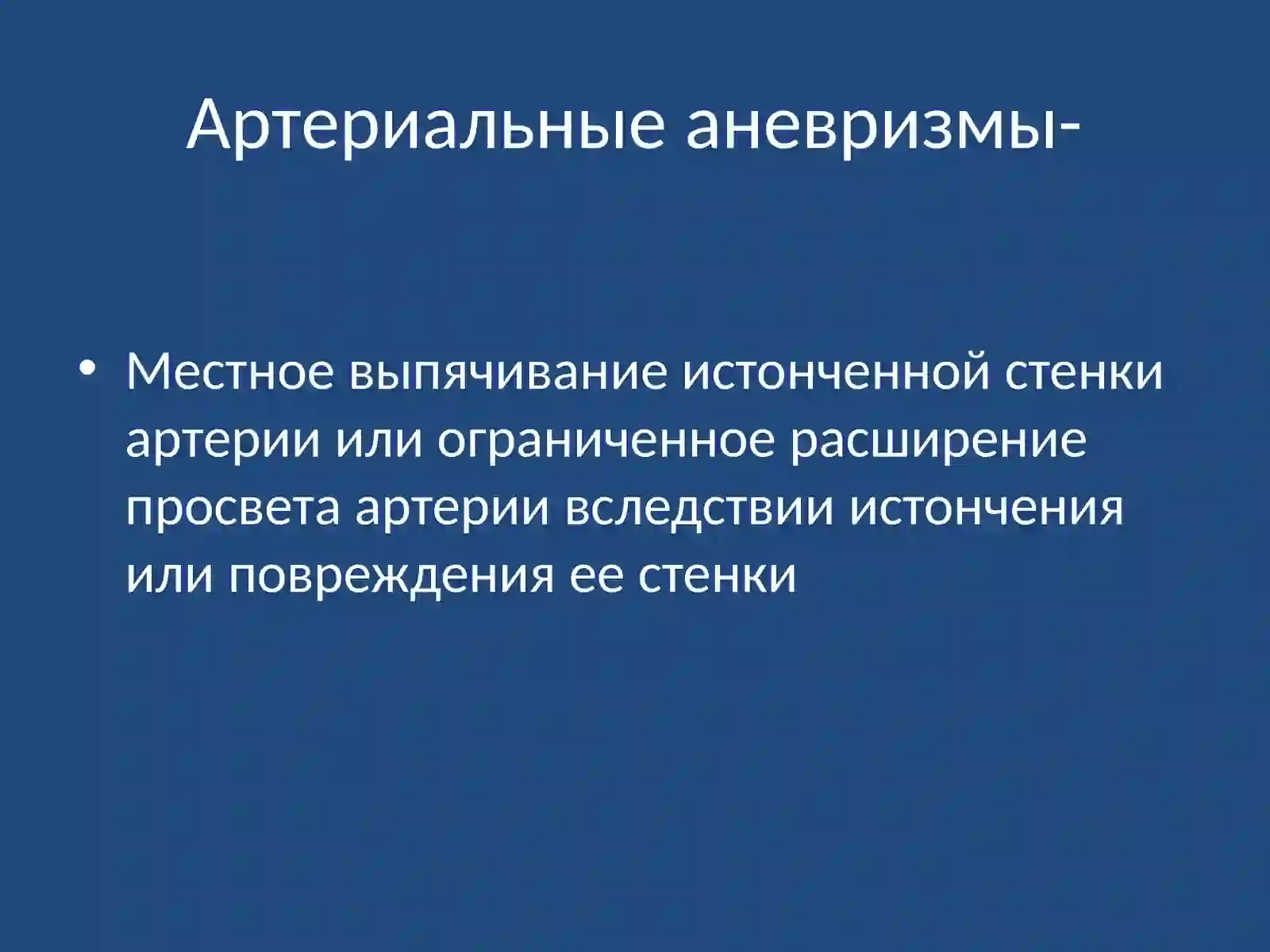 Артериальные аневризмы-

• Местное выпячивание истонченной стенки артерии или ограниченное расширение просвета артерии вследствии истончения или повреждения ее стенки